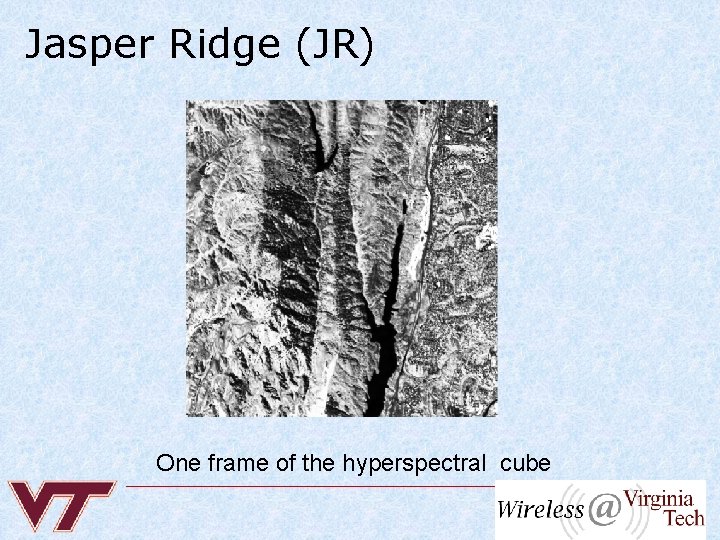 Jasper Ridge (JR)

One frame of the hyperspectral cube

VT

Wireless @ Virginia Tech